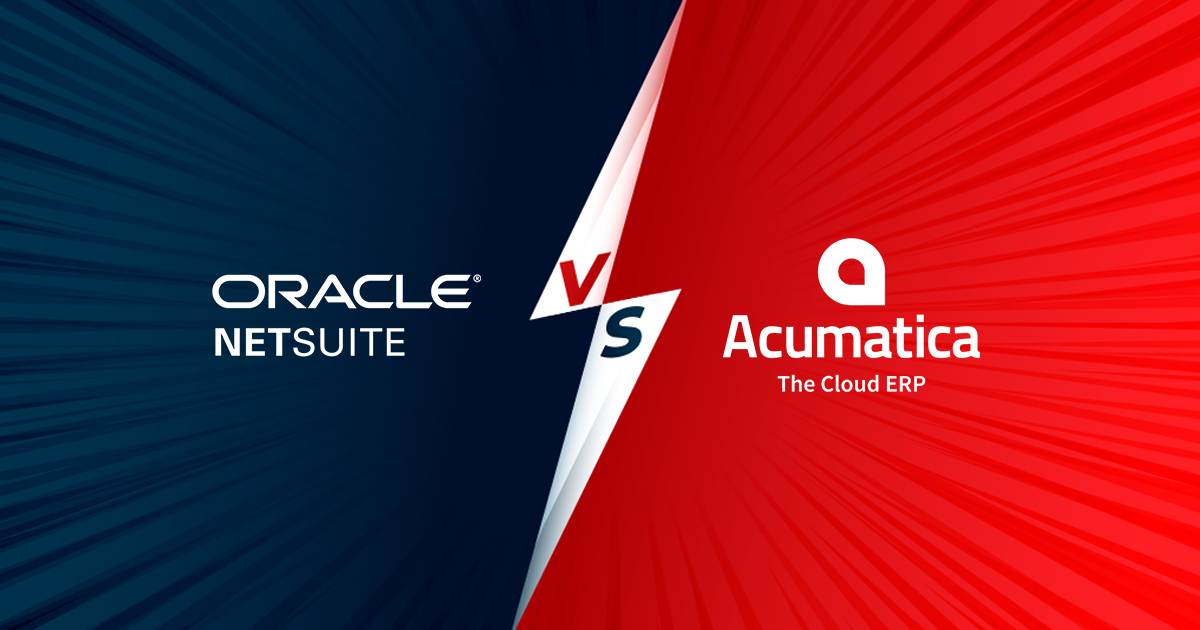 ORACLE®
NETSUITE

VS

Acumatica
The Cloud ERP